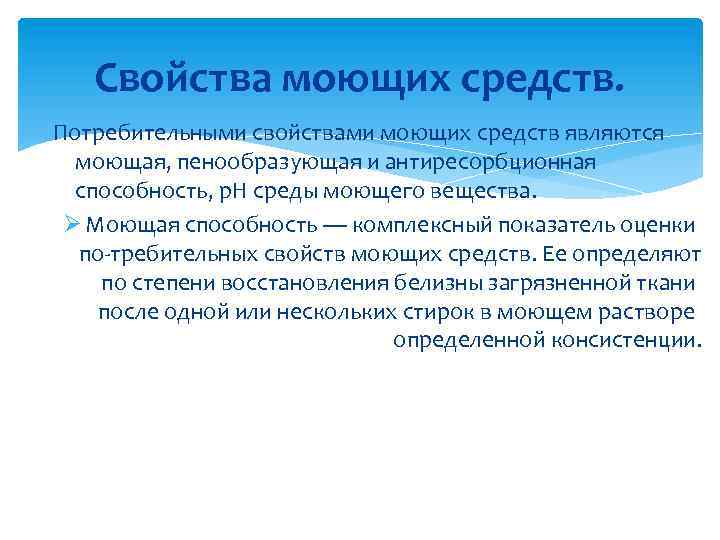 Свойства моющих средств.

Потребительными свойствами моющих средств являются моющая, пенообразующая и антиресорбционная способность, pH среды моющего вещества.

➢ Моющая способность — комплексный показатель оценки по-требительных свойств моющих средств. Ее определяют по степени восстановления белизны загрязненной ткани после одной или нескольких стирок в моющем растворе определенной консистенции.